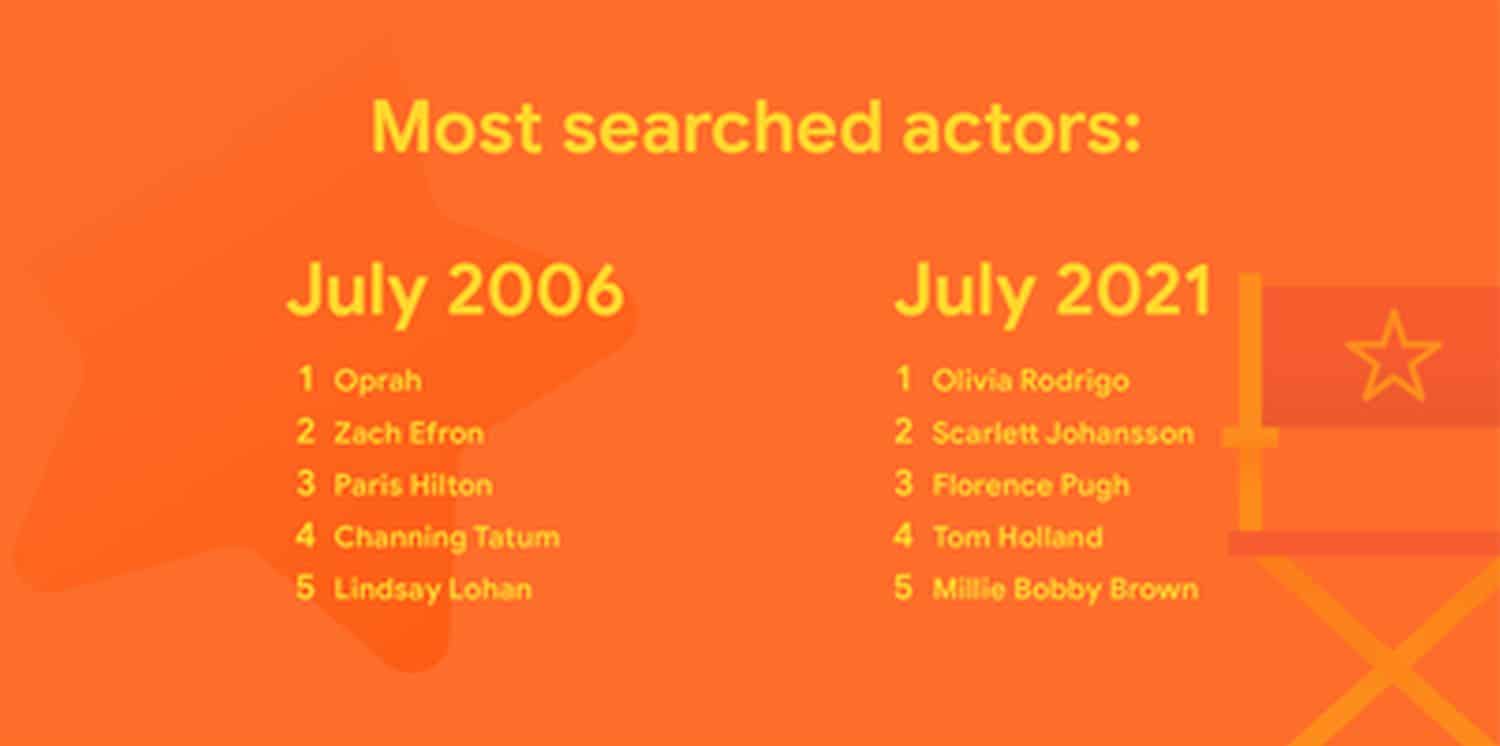 Most searched actors:

July 2006

1 Oprah
2 Zach Efron
3 Paris Hilton
4 Channing Tatum
5 Lindsay Lohan

July 2021

1 Olivia Rodrigo
2 Scarlett Johansson
3 Florence Pugh
4 Tom Holland
5 Millie Bobby Brown